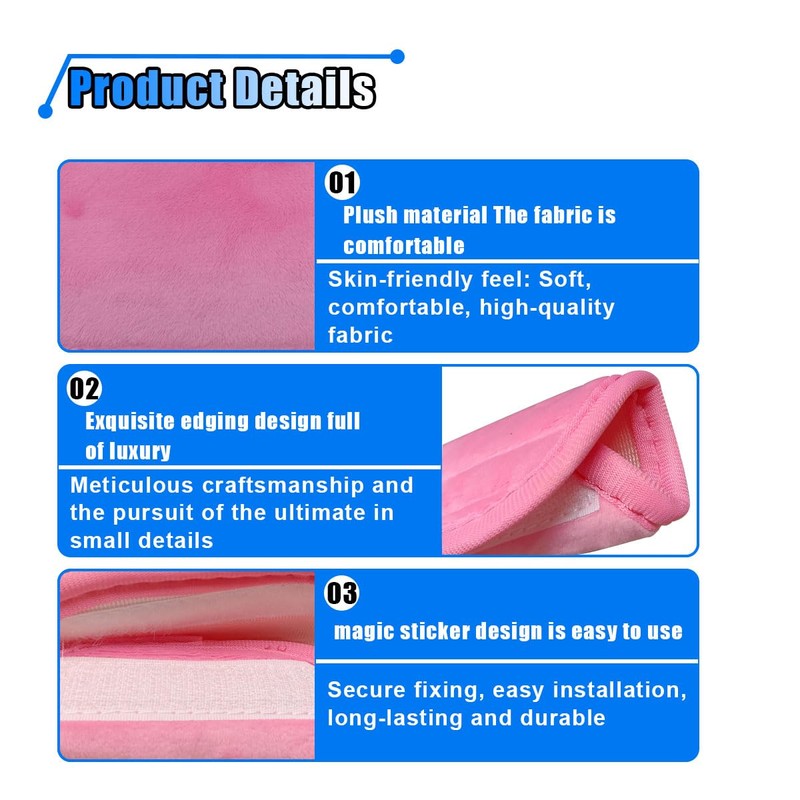 Product Details

01
Plush material The fabric is comfortable

Skin-friendly feel: Soft, comfortable, high-quality fabric

02
Exquisite edging design full of luxury

Meticulous craftsmanship and the pursuit of the ultimate in small details

03
magic sticker design is easy to use

Secure fixing, easy installation, long-lasting and durable